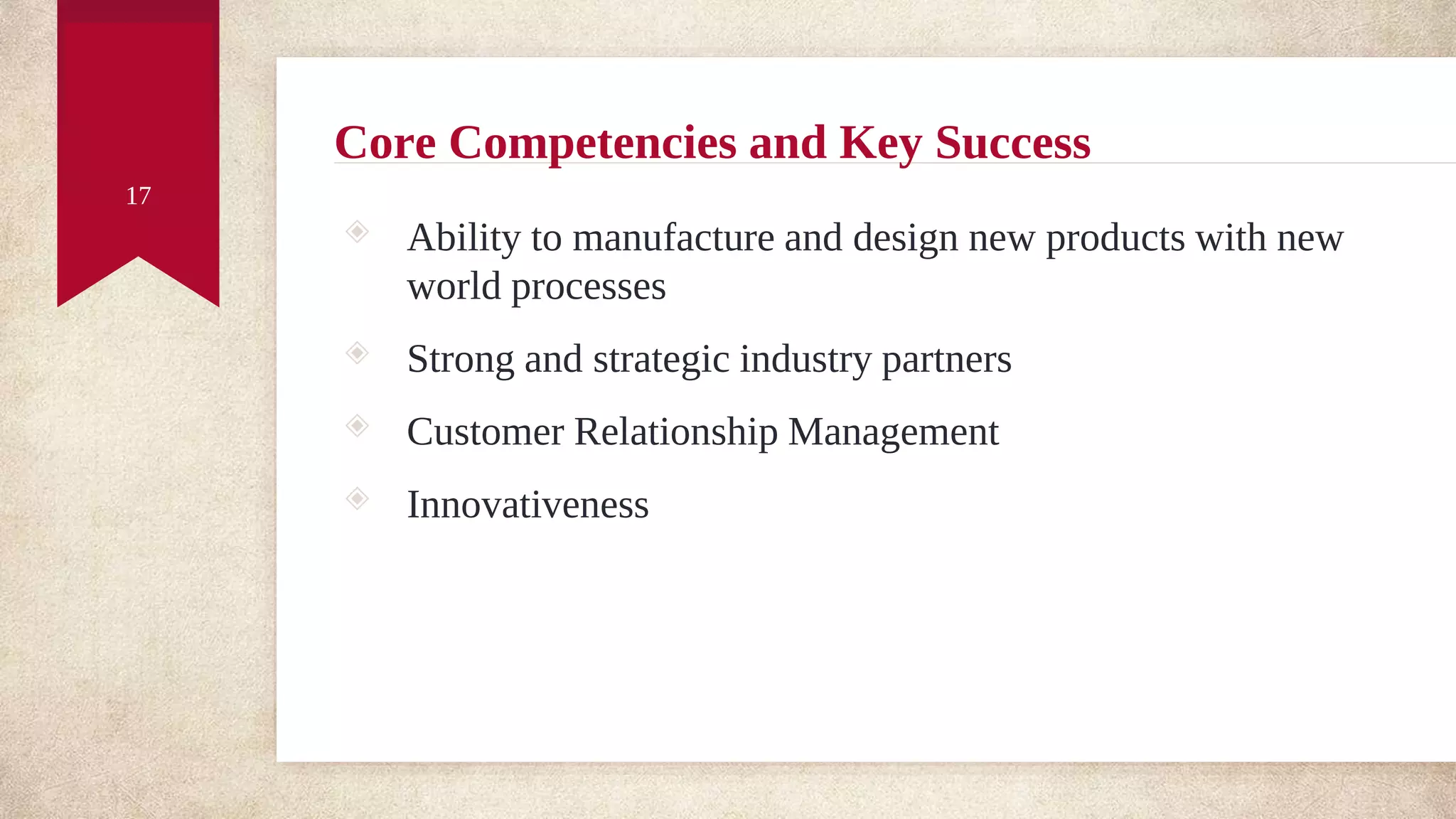 17

Core Competencies and Key Success

Ability to manufacture and design new products with new world processes

Strong and strategic industry partners

Customer Relationship Management

Innovativeness